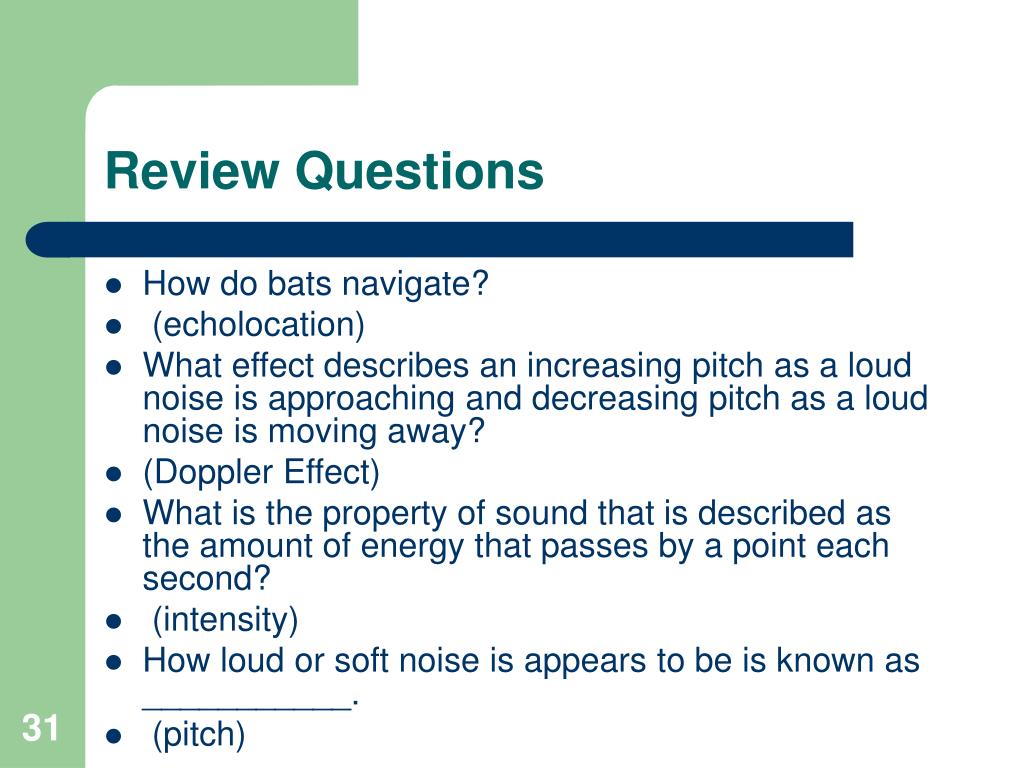 Review Questions

- How do bats navigate?
- (echolocation)
- What effect describes an increasing pitch as a loud noise is approaching and decreasing pitch as a loud noise is moving away?
- (Doppler Effect)
- What is the property of sound that is described as the amount of energy that passes by a point each second?
- (intensity)
- How loud or soft noise is appears to be is known as ___________.
- (pitch)

31